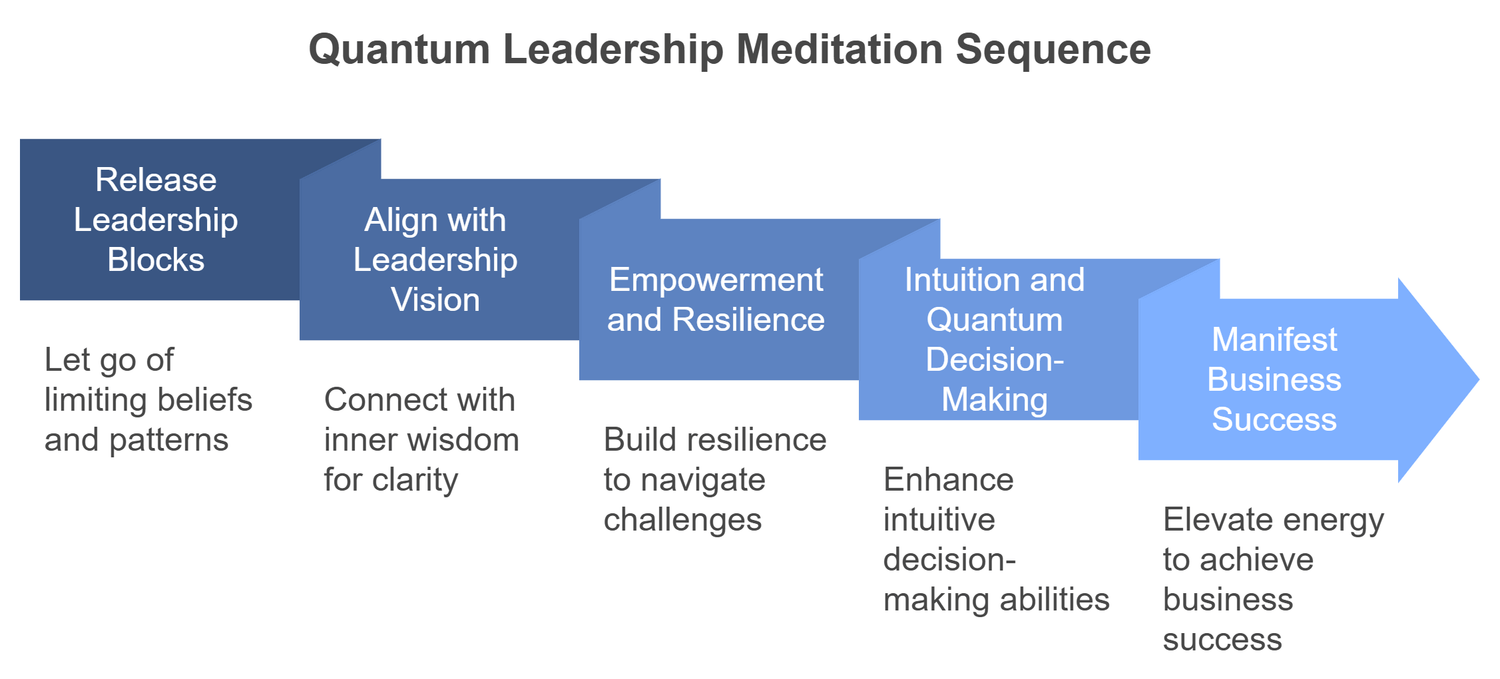 Quantum Leadership Meditation Sequence

Release Leadership Blocks

Let go of limiting beliefs and patterns

Align with Leadership Vision

Connect with inner wisdom for clarity

Empowerment and Resilience

Build resilience to navigate challenges

Intuition and Quantum Decision-Making

Enhance intuitive decision-making abilities

Manifest Business Success

Elevate energy to achieve business success